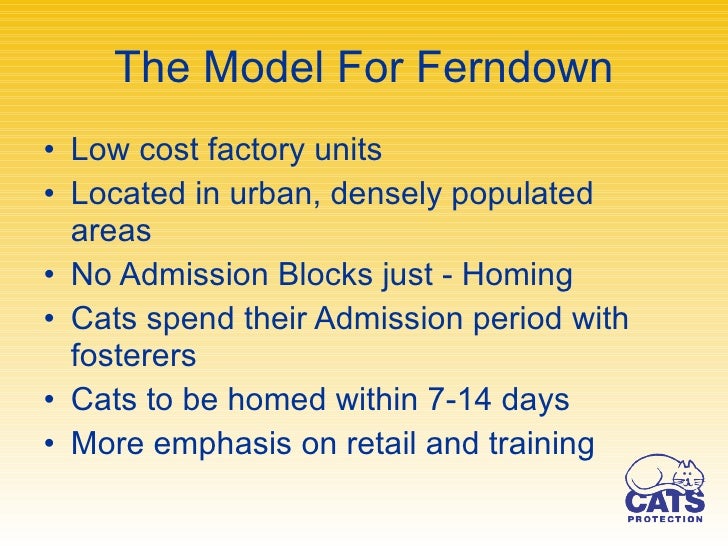 The Model For Ferndown

• Low cost factory units
• Located in urban, densely populated areas
• No Admission Blocks just - Homing
• Cats spend their Admission period with fosterers
• Cats to be homed within 7-14 days
• More emphasis on retail and training

CATS PROTECTION